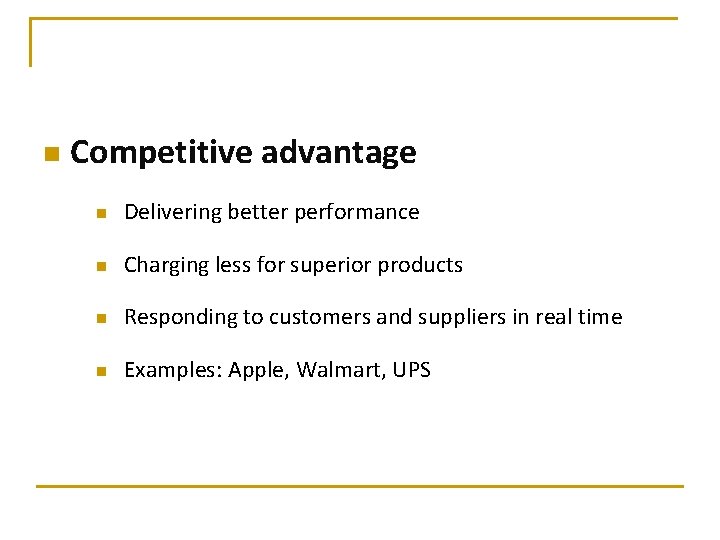 Competitive advantage

Delivering better performance

Charging less for superior products

Responding to customers and suppliers in real time

Examples: Apple, Walmart, UPS